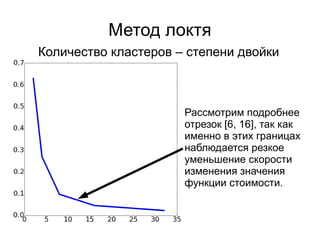 Метод локтя

Количество кластеров – степени двойки

0.7
0.6
0.5
0.4
0.3
0.2
0.1
0.0
0
5
10
15
20
25
30
35

Рассмотрим подробнее отрезок [6, 16], так как именно в этих границах наблюдается резкое уменьшение скорости изменения значения функции стоимости.